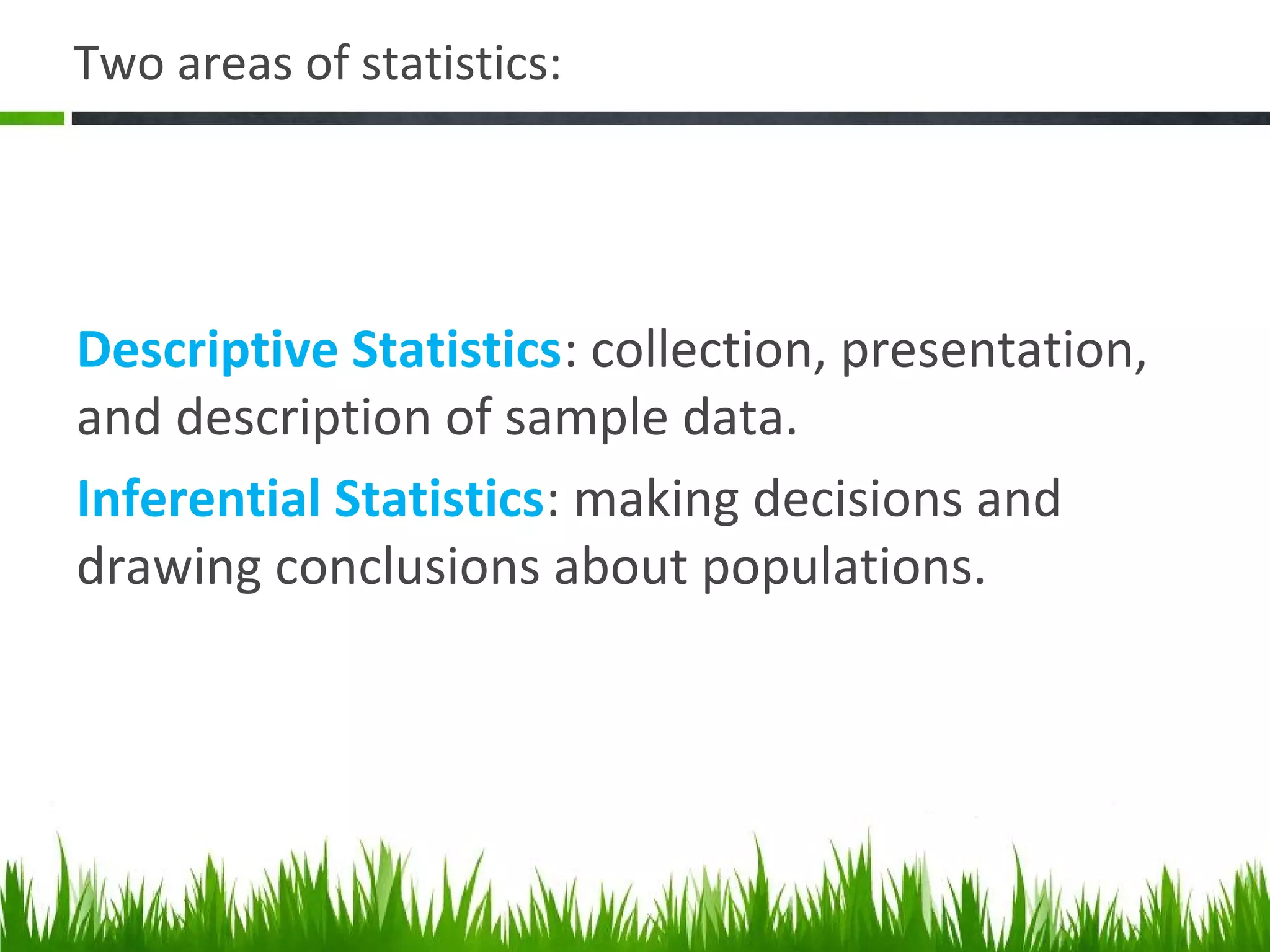 Two areas of statistics:

Descriptive Statistics: collection, presentation, and description of sample data.

Inferential Statistics: making decisions and drawing conclusions about populations.